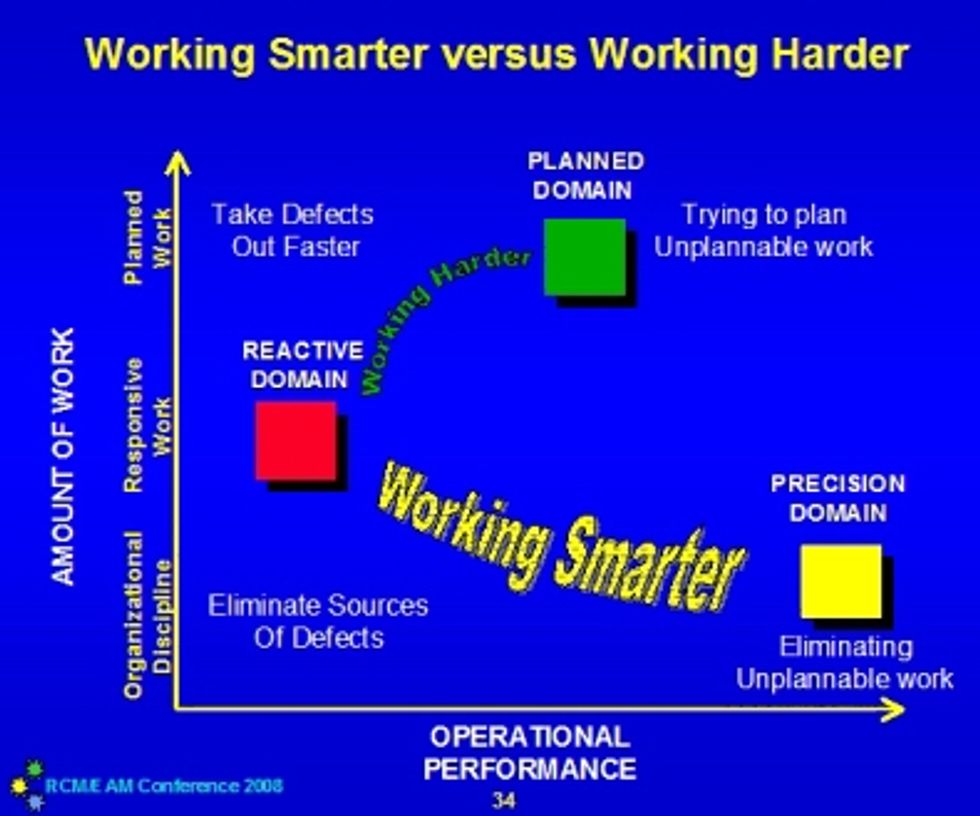 Working Smarter versus Working Harder

AMOUNT OF WORK

Planned Work

Responsive Work

Organizational Discipline

Take Defects Out Faster

PLANNED DOMAIN

Trying to plan Unplannable work

Working Harder

REACTIVE DOMAIN

Working Smarter

PRECISION DOMAIN

Eliminate Sources Of Defects

Eliminating Unplannable work

OPERATIONAL PERFORMANCE

RCM/E AM Conference 2008

34